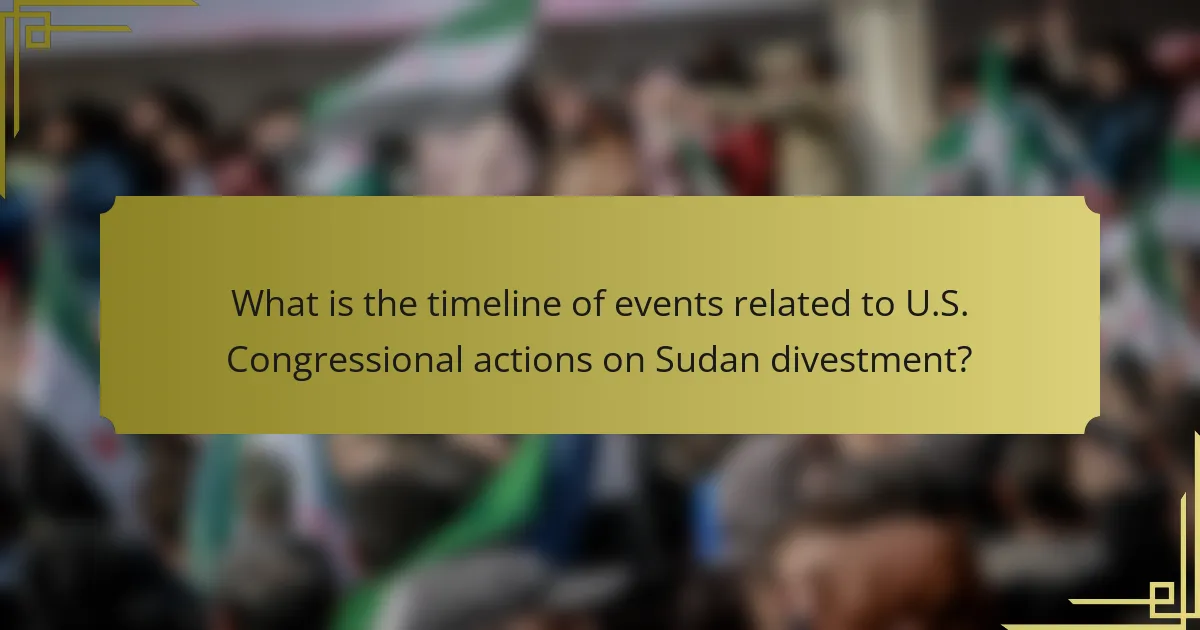 What is the timeline of events related to U.S. Congressional actions on Sudan divestment?